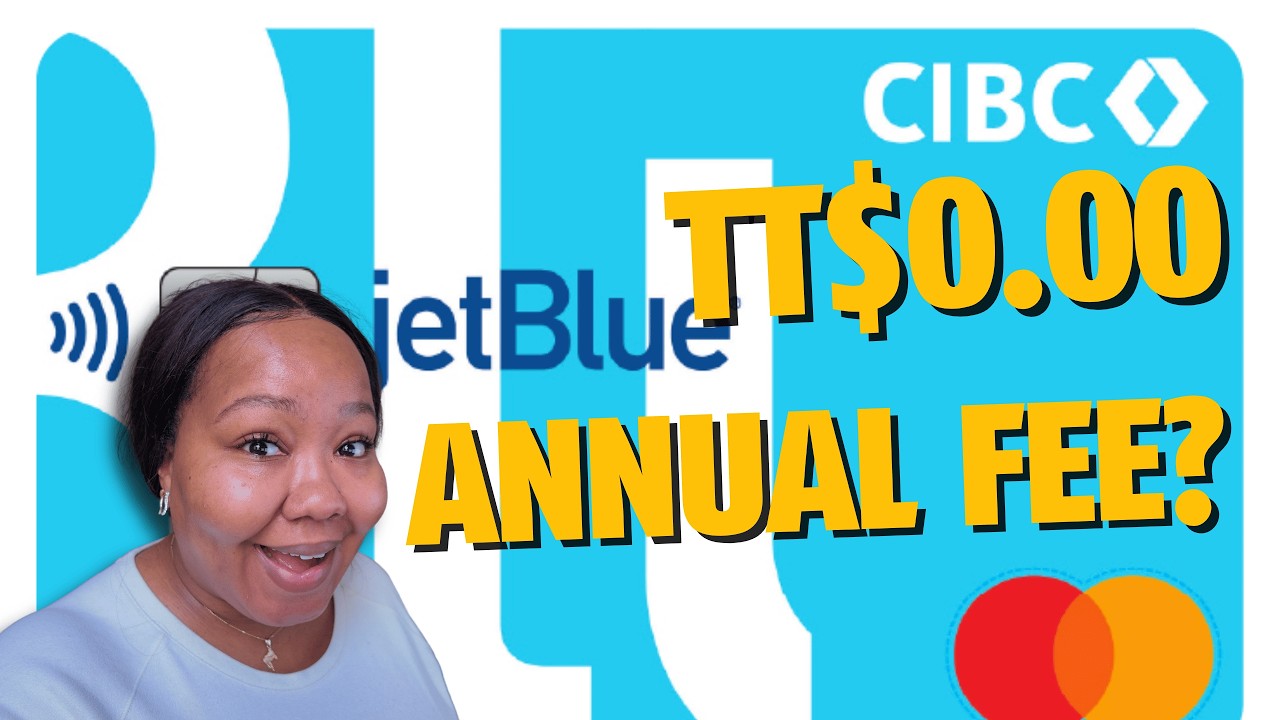 CIBC

jetBlue

TT$0.00
ANNUAL FEE?